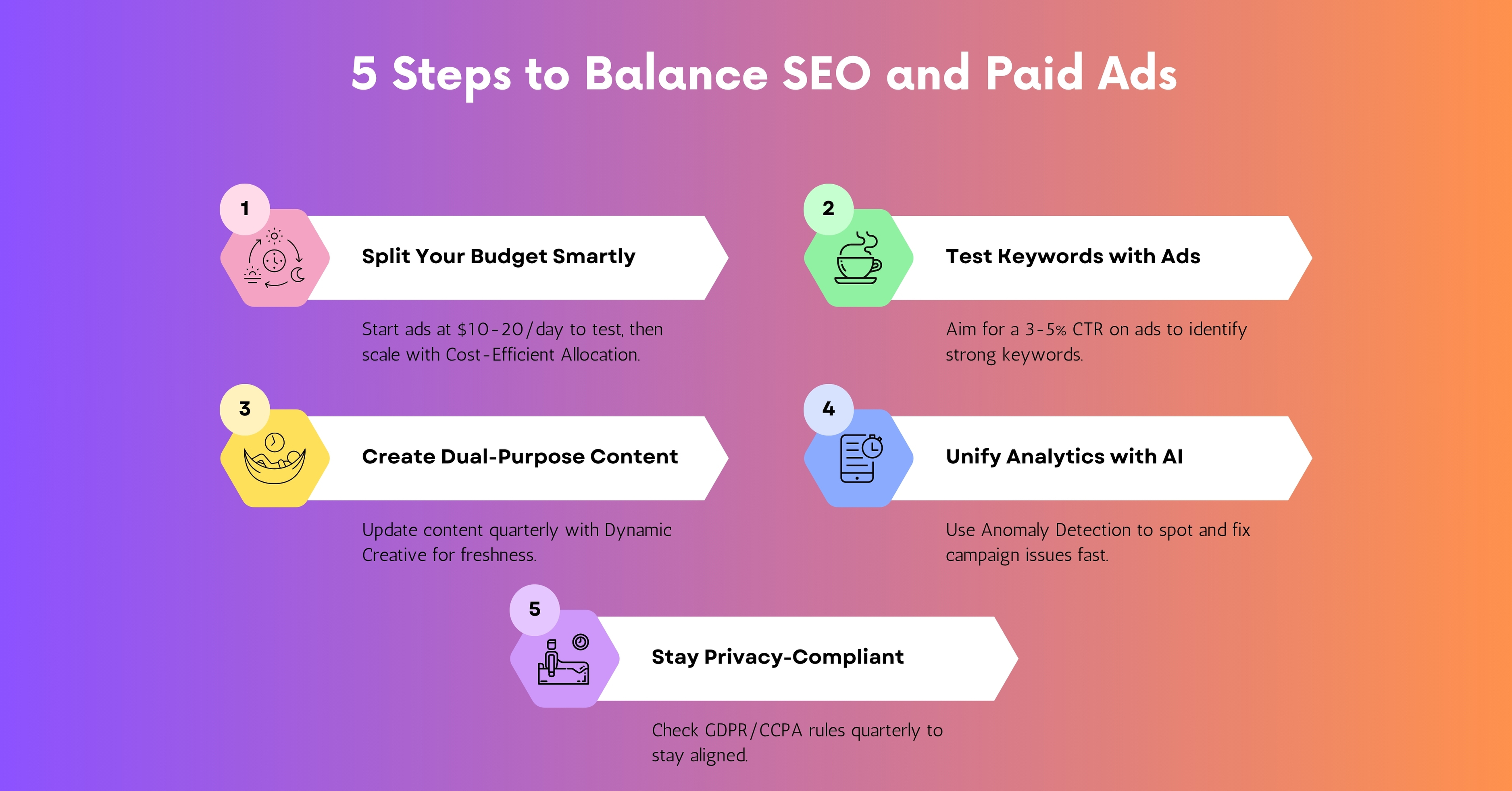 5 Steps to Balance SEO and Paid Ads

1

Split Your Budget Smartly

Start ads at $10-20/day to test, then scale with Cost-Efficient Allocation.

2

Test Keywords with Ads

Aim for a 3-5% CTR on ads to identify strong keywords.

3

Create Dual-Purpose Content

Update content quarterly with Dynamic Creative for freshness.

4

Unify Analytics with AI

Use Anomaly Detection to spot and fix campaign issues fast.

5

Stay Privacy-Compliant

Check GDPR/CCPA rules quarterly to stay aligned.